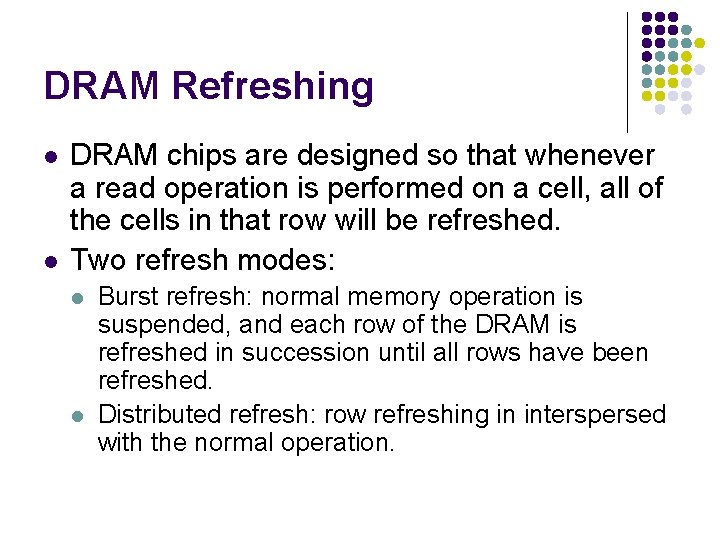 DRAM Refreshing

- DRAM chips are designed so that whenever a read operation is performed on a cell, all of the cells in that row will be refreshed.
- Two refresh modes:
  - Burst refresh: normal memory operation is suspended, and each row of the DRAM is refreshed in succession until all rows have been refreshed.
  - Distributed refresh: row refreshing in interspersed with the normal operation.